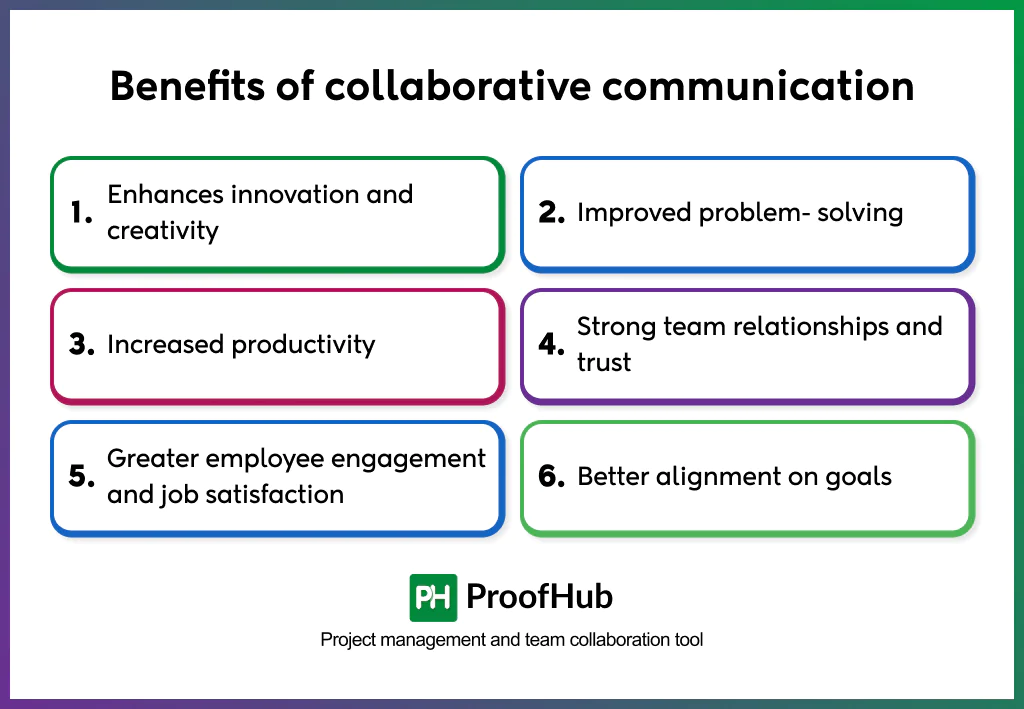 Benefits of collaborative communication

1. Enhances innovation and creativity

2. Improved problem- solving

3. Increased productivity

4. Strong team relationships and trust

5. Greater employee engagement and job satisfaction

6. Better alignment on goals

PH ProofHub

Project management and team collaboration tool